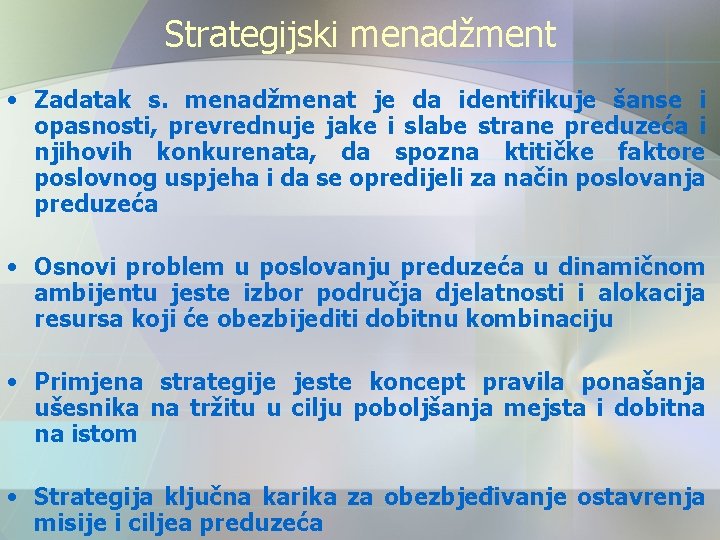 Strategijski menadžment

• Zadatak s. menadžmenat je da identifikuje šanse i opasnosti, prevrednuje jake i slabe strane preduzeća i njihovih konkurenata, da spozna ktitičke faktore poslovnog uspjeha i da se opredijeli za način poslovanja preduzeća

• Osnovi problem u poslovanju preduzeća u dinamičnom ambijentu jeste izbor područja djelatnosti i alokacija resursa koji će obezbijediti dobitnu kombinaciju

• Primjena strategije jeste koncept pravila ponašanja ušesnika na tržitu u cilju poboljšanja mejsta i dobitna na istom

• Strategija ključna karika za obezbjeđivanje ostavrenja misije i ciljea preduzeća